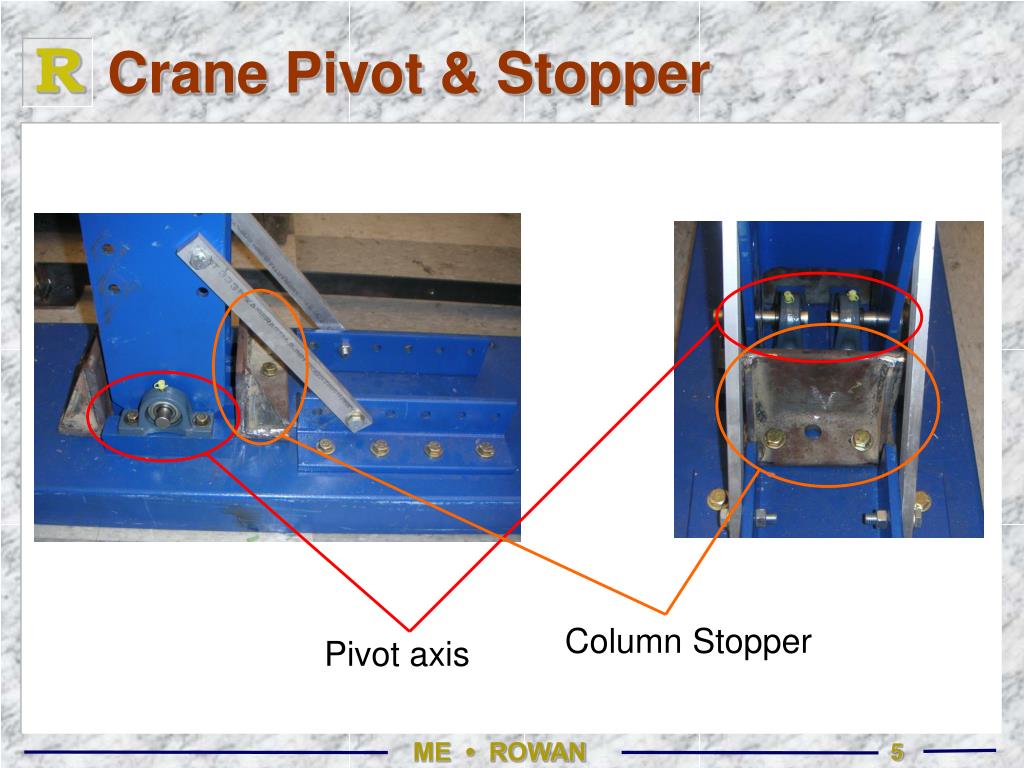 R Crane Pivot & Stopper

Pivot axis

Column Stopper

ME • ROWAN

5